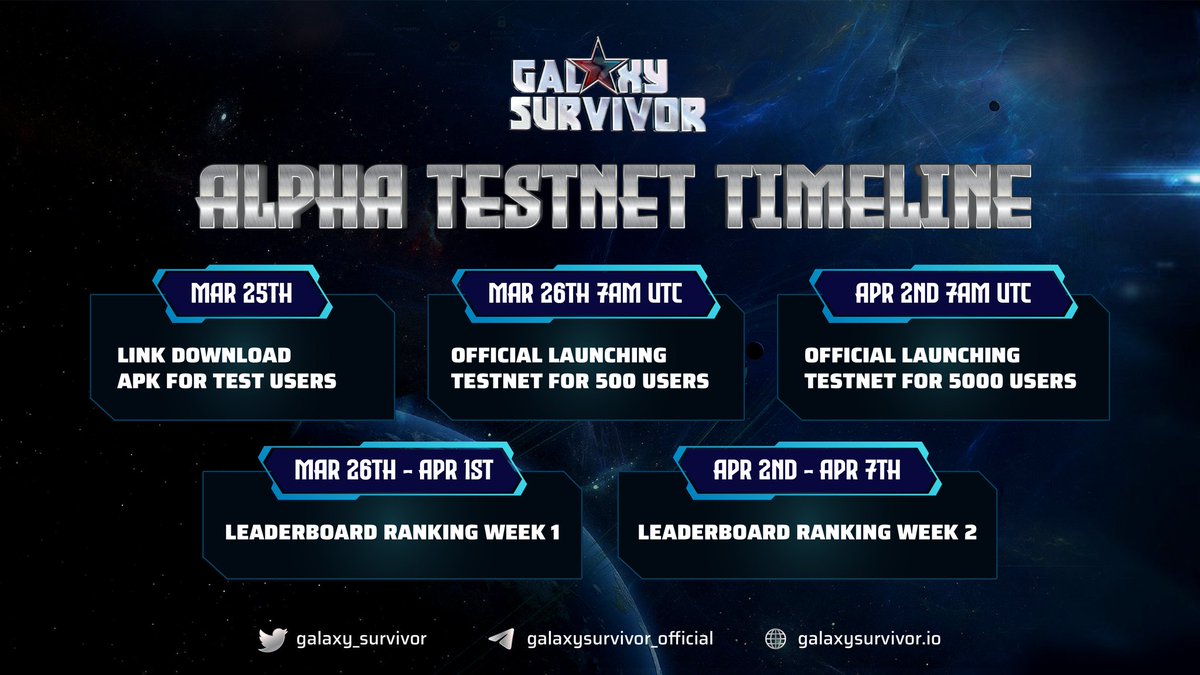 GALAXY SURVIVOR

ALPHA TESTNET TIMELINE

MAR 25TH

LINK DOWNLOAD APK FOR TEST USERS

MAR 26TH 7AM UTC

OFFICIAL LAUNCHING TESTNET FOR 500 USERS

APR 2ND 7AM UTC

OFFICIAL LAUNCHING TESTNET FOR 5000 USERS

MAR 26TH - APR 1ST

LEADERBOARD RANKING WEEK 1

APR 2ND - APR 7TH

LEADERBOARD RANKING WEEK 2

galaxy_survivor galaxysurvivor_official galaxysurvivor.io